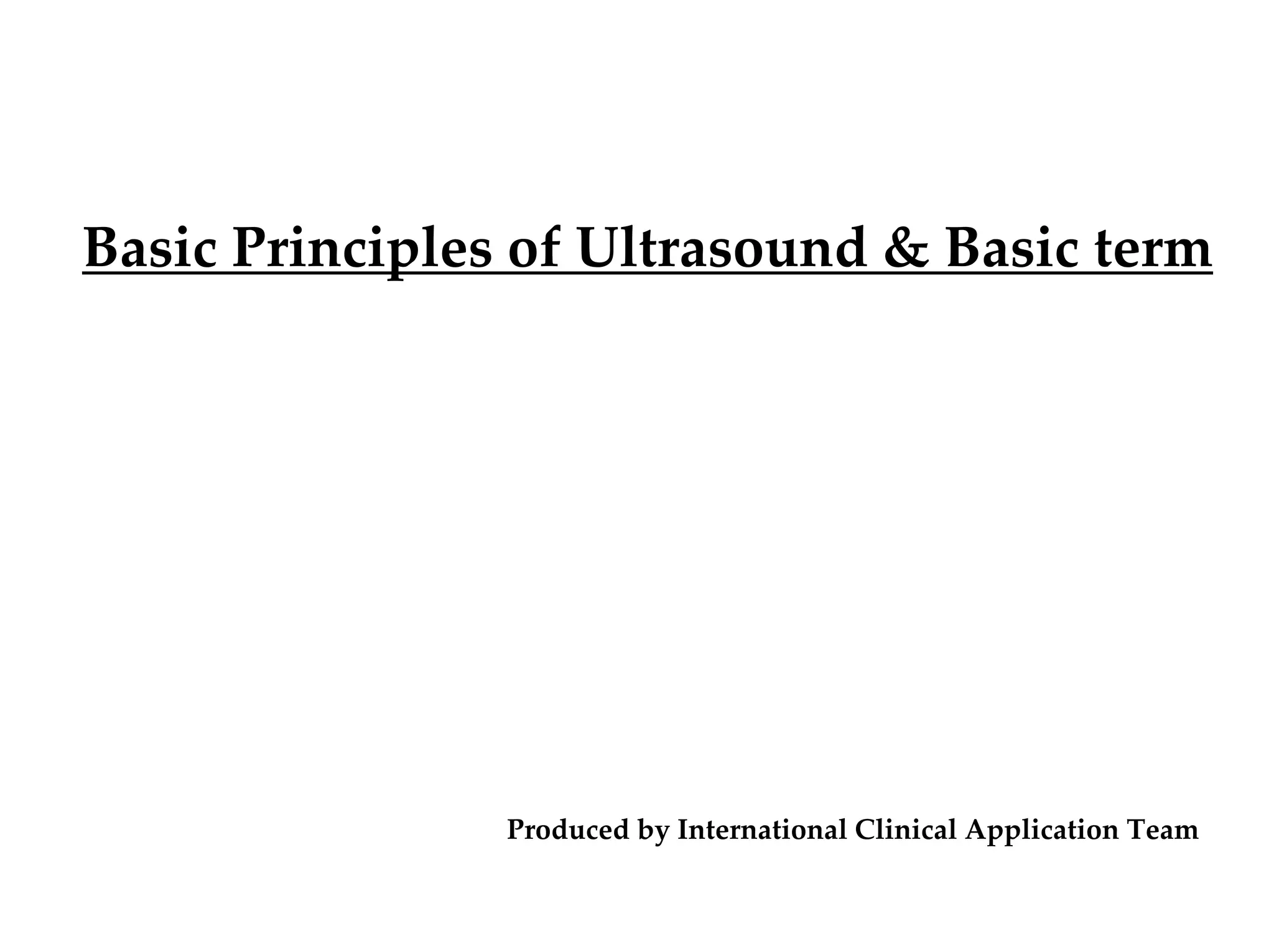 Basic Principles of Ultrasound & Basic term

Produced by International Clinical Application Team